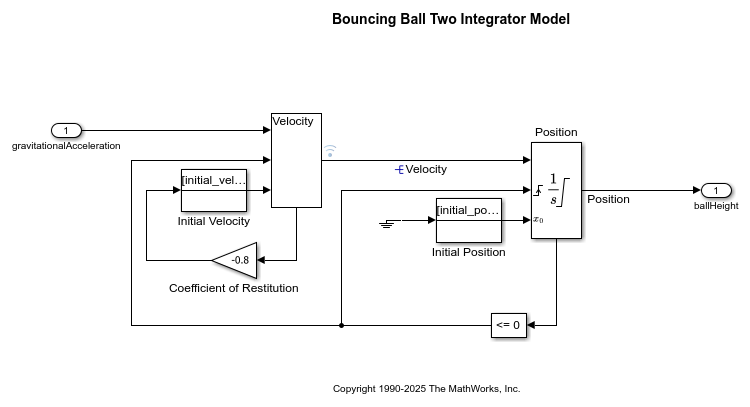 Bouncing Ball Two Integrator Model

1
gravitationalAcceleration

Velocity

[initial_vel...

Initial Velocity

-0.8

Coefficient of Restitution

Velocity

Position

$\frac{1}{s}$

$x_0$

[initial_po...

Initial Position

Position

1
ballHeight

<= 0

Copyright 1990-2025 The MathWorks, Inc.